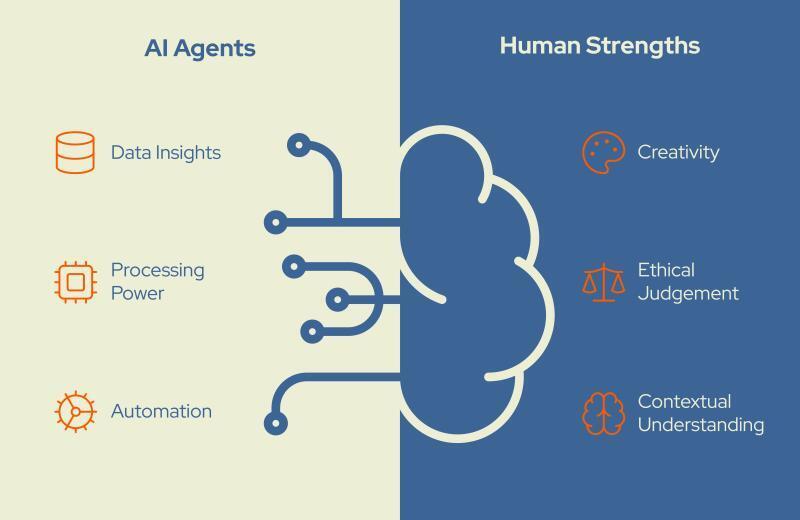 AI Agents

Data Insights

Processing Power

Automation

Human Strengths

Creativity

Ethical Judgement

Contextual Understanding